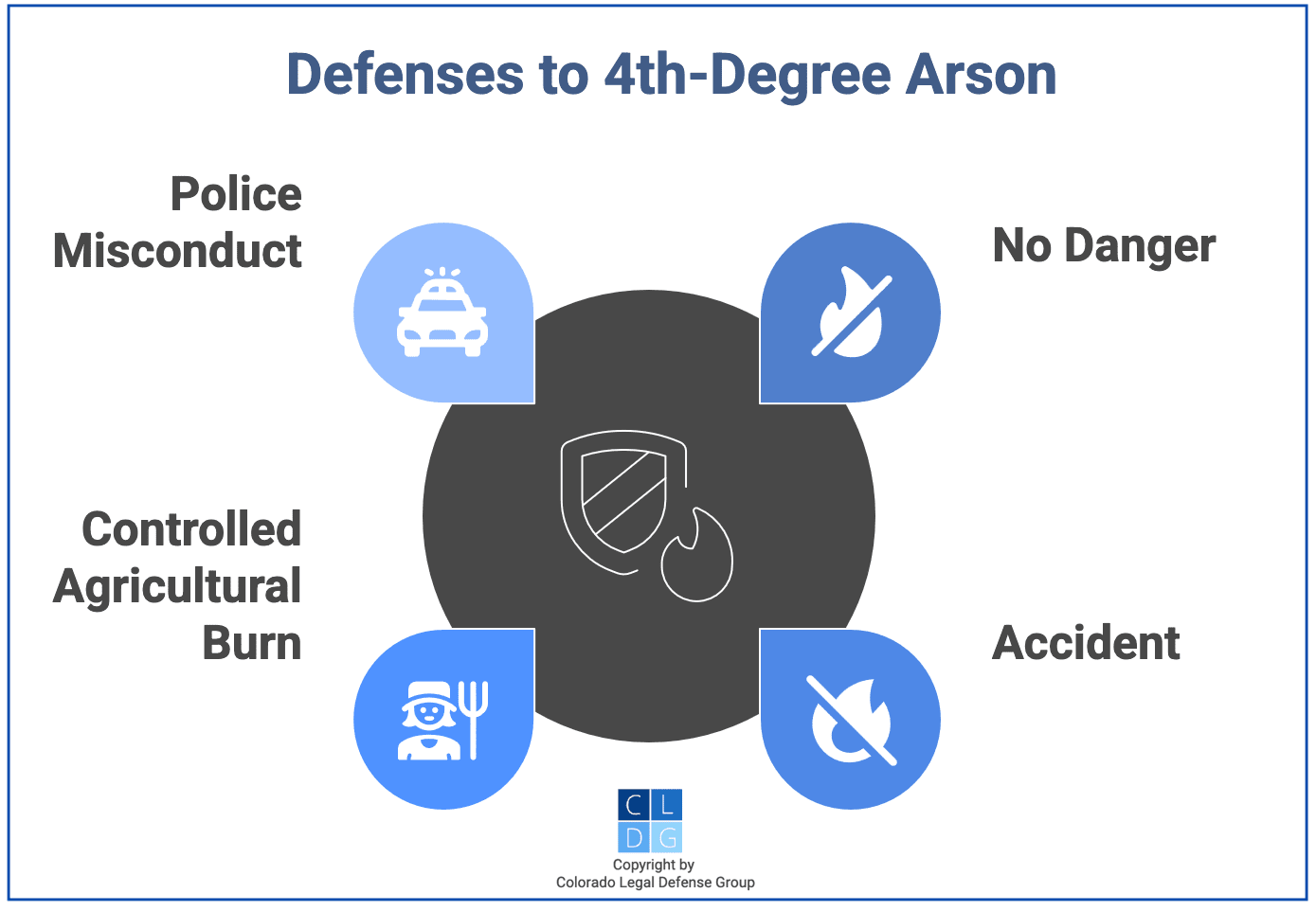 Defenses to 4th-Degree Arson

Police Misconduct

No Danger

Controlled Agricultural Burn

Accident

C L
D G
Copyright by
Colorado Legal Defense Group